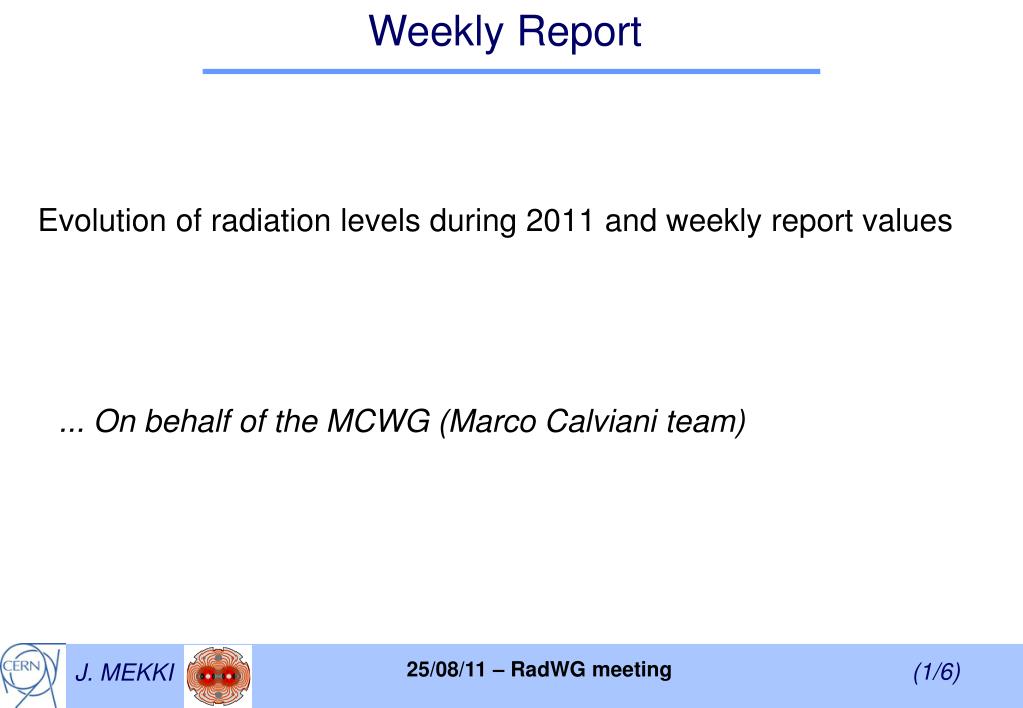 Weekly Report

Evolution of radiation levels during 2011 and weekly report values

... On behalf of the MCWG (Marco Calviani team)

CERN

J. MEKKI

25/08/11 – RadWG meeting

(1/6)